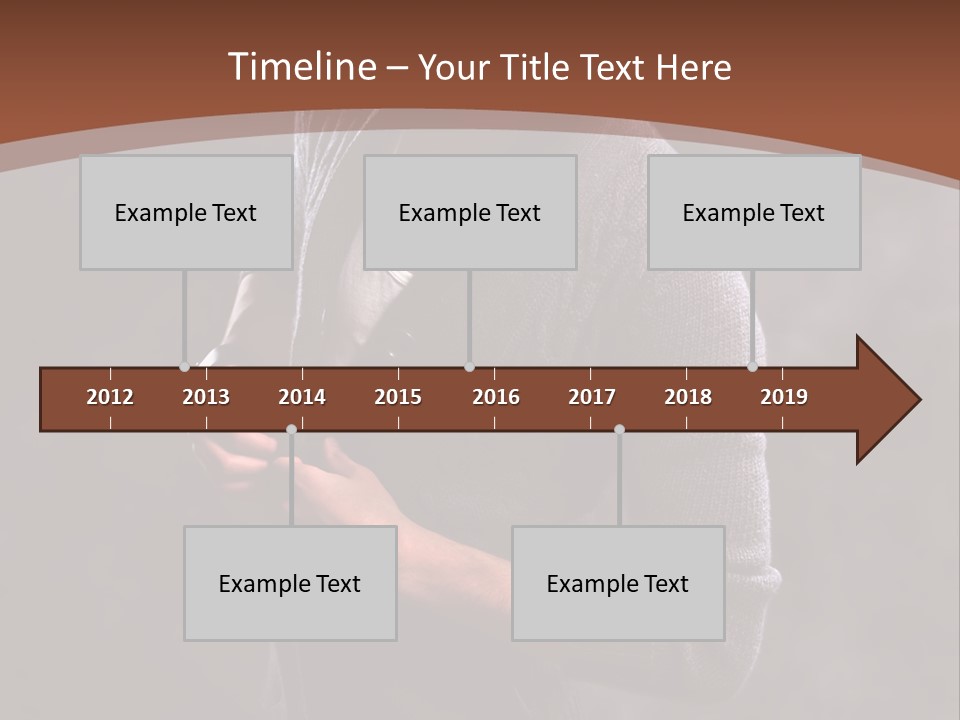 Timeline – Your Title Text Here

Example Text

Example Text

Example Text

2012 2013 2014 2015 2016 2017 2018 2019

Example Text

Example Text